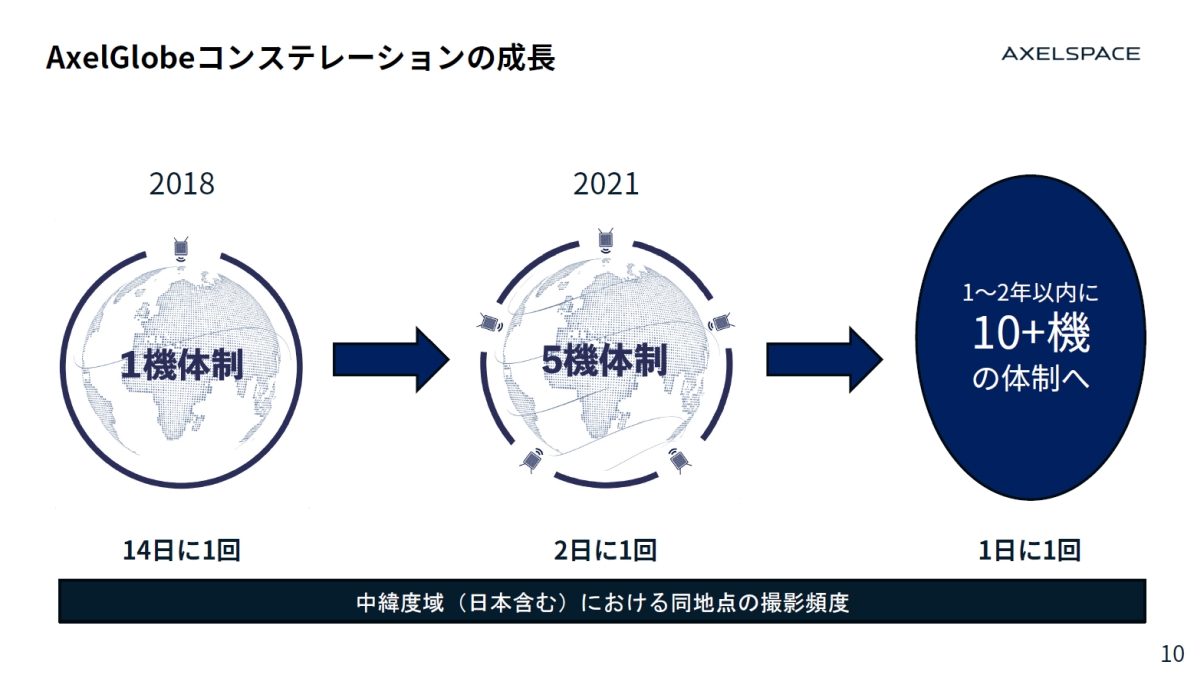 AxelGlobeコンステレーションの成長

AXELSPACE

2018

1機体制

2021

5機体制

1～2年以内に
10+機
の体制へ

14日に1回

2日に1回

1日に1回

中緯度域（日本含む）における同地点の撮影頻度

10